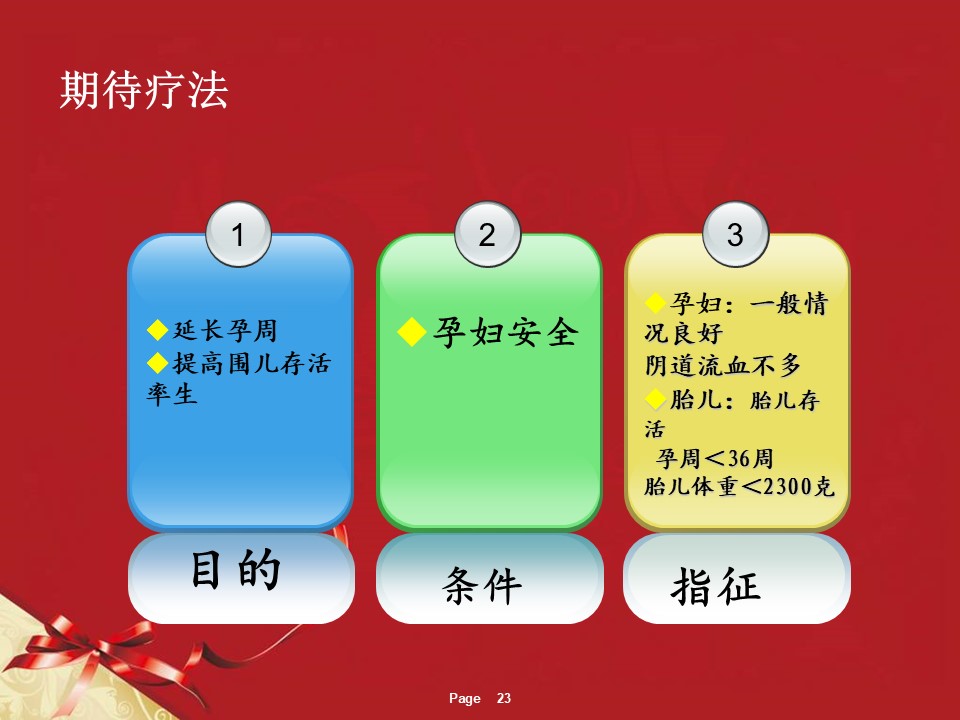 期待疗法

1

◆延长孕周
◆提高围儿存活率生

目的

2

◆孕妇安全

条件

3

◆孕妇：一般情况良好
阴道流血不多
◆胎儿：胎儿存活
孕周＜36周
胎儿体重＜2300克

指征

Page 23